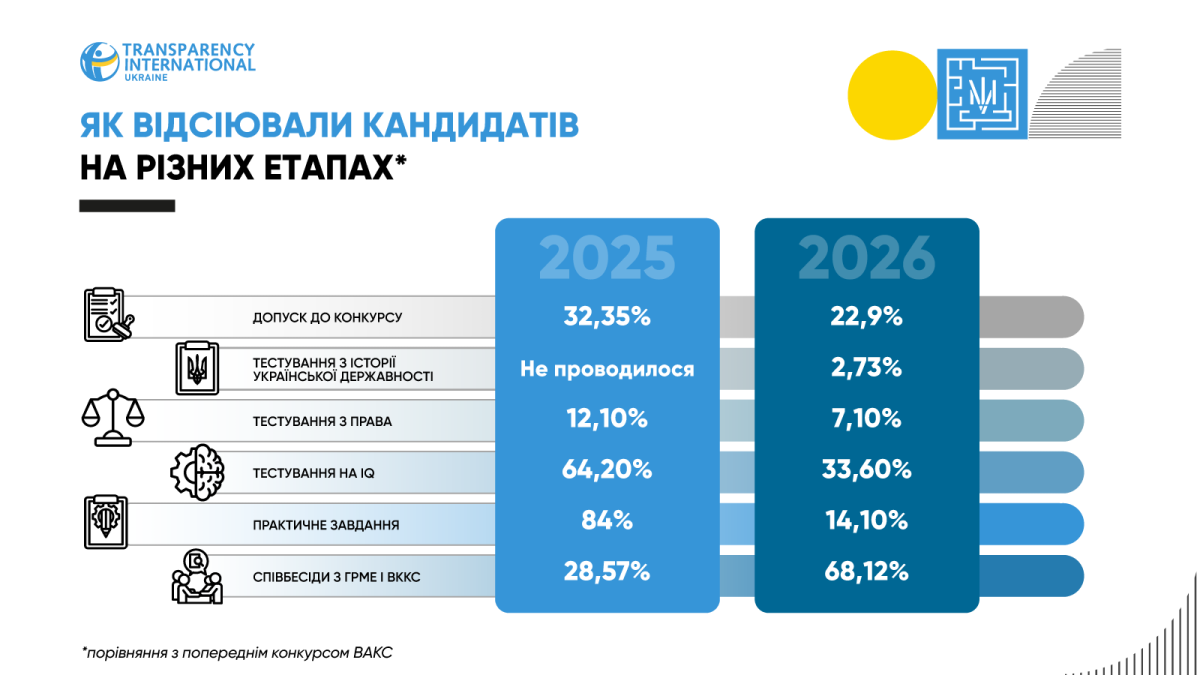 TRANSPARENCY INTERNATIONAL UKRAINE

ЯК ВІДСІЮВАЛИ КАНДИДАТІВ НА РІЗНИХ ЕТАПАХ*

| | 2025 | 2026 |
|---|---|---|
| ДОПУСК ДО КОНКУРСУ | 32,35% | 22,9% |
| ТЕСТУВАННЯ З ІСТОРІЇ УКРАЇНСЬКОЇ ДЕРЖАВНОСТІ | Не проводилося | 2,73% |
| ТЕСТУВАННЯ З ПРАВА | 12,10% | 7,10% |
| ТЕСТУВАННЯ НА IQ | 64,20% | 33,60% |
| ПРАКТИЧНЕ ЗАВДАННЯ | 84% | 14,10% |
| СПІВБЕСІДИ З ГРМЕ І ВККС | 28,57% | 68,12% |

*порівняння з попереднім конкурсом ВАКС